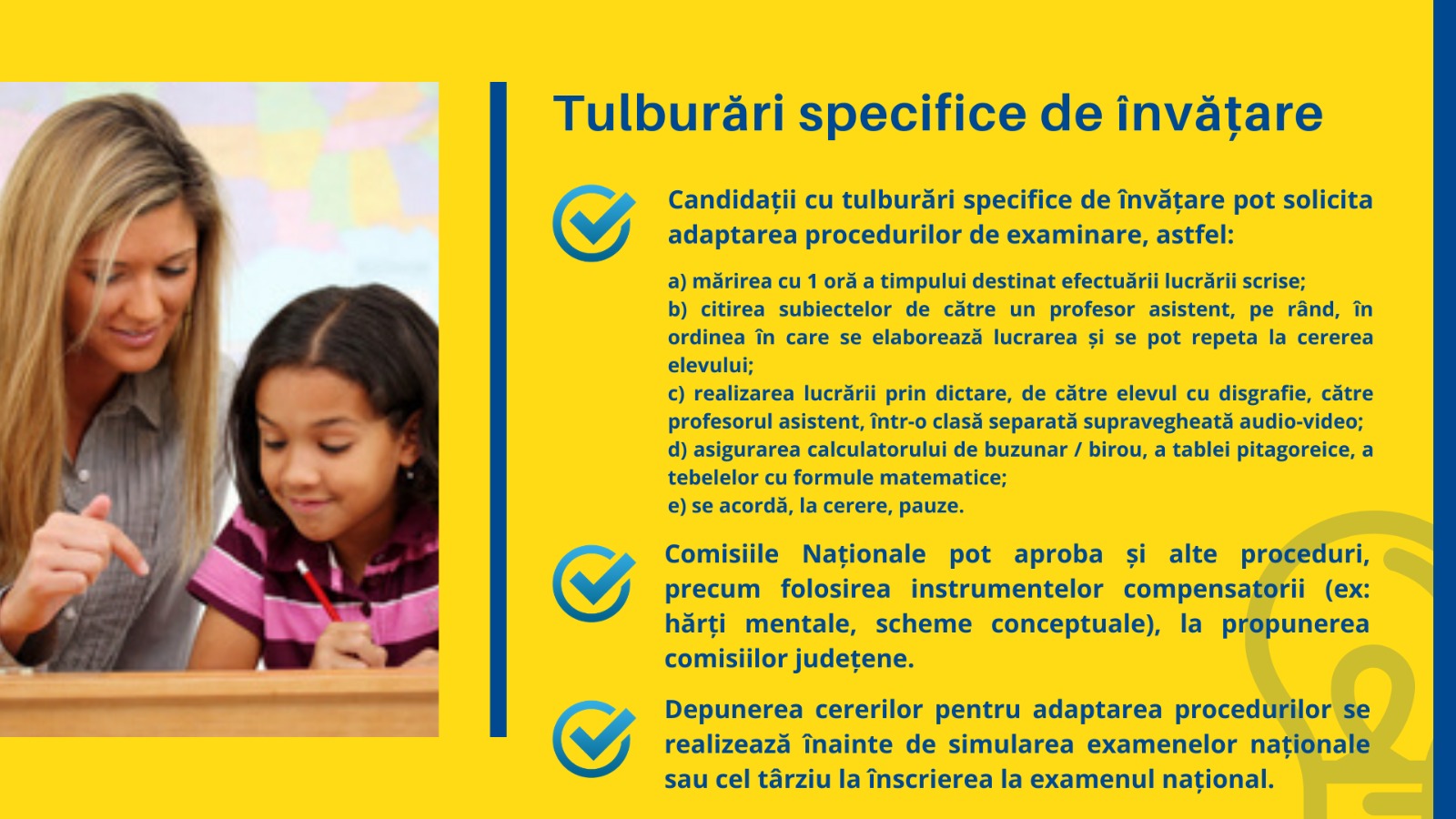 Tulburări specifice de învățare

Candidații cu tulburări specifice de învățare pot solicita adaptarea procedurilor de examinare, astfel:

a) mărirea cu 1 oră a timpului destinat efectuării lucrării scrise;
b) citirea subiectelor de către un profesor asistent, pe rând, în ordinea în care se elaborează lucrarea și se pot repeta la cererea elevului;
c) realizarea lucrării prin dictare, de către elevul cu disgrafie, către profesorul asistent, într-o clasă separată supravegheată audio-video;
d) asigurarea calculatorului de buzunar / birou, a tablei pitagoreice, a tebelelor cu formule matematice;
e) se acordă, la cerere, pauze.

Comisiile Naționale pot aproba și alte proceduri, precum folosirea instrumentelor compensatorii (ex: hărți mentale, scheme conceptuale), la propunerea comisiilor județene.

Depunerea cererilor pentru adaptarea procedurilor se realizează înainte de simularea examenelor naționale sau cel târziu la înscrierea la examenul național.